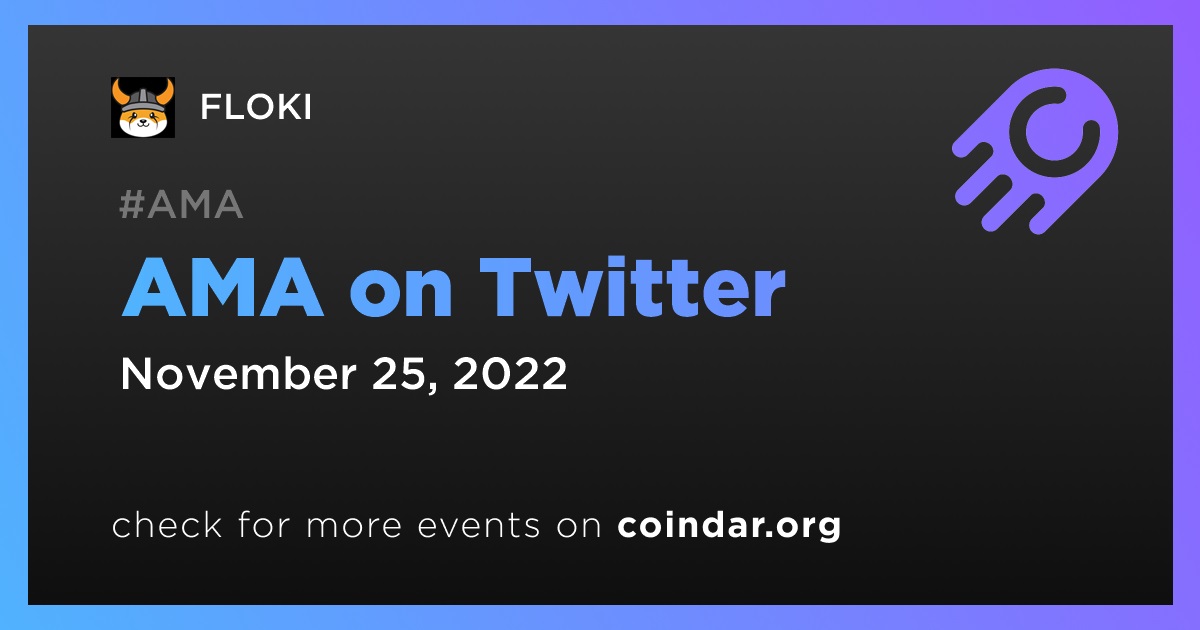 FLOKI

#AMA

AMA on Twitter

November 25, 2022

check for more events on coindar.org